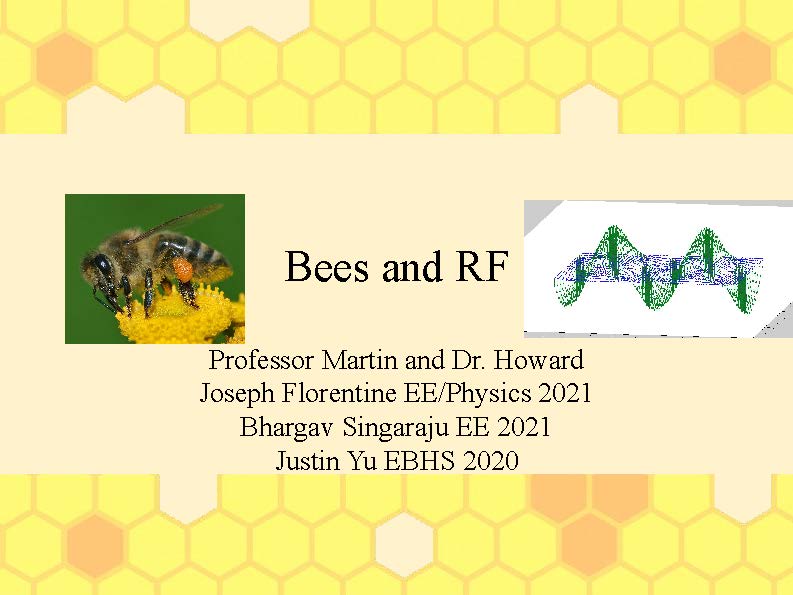 Bees and RF

Professor Martin and Dr. Howard
Joseph Florentine EE/Physics 2021
Bhargav Singaraju EE 2021
Justin Yu EBHS 2020